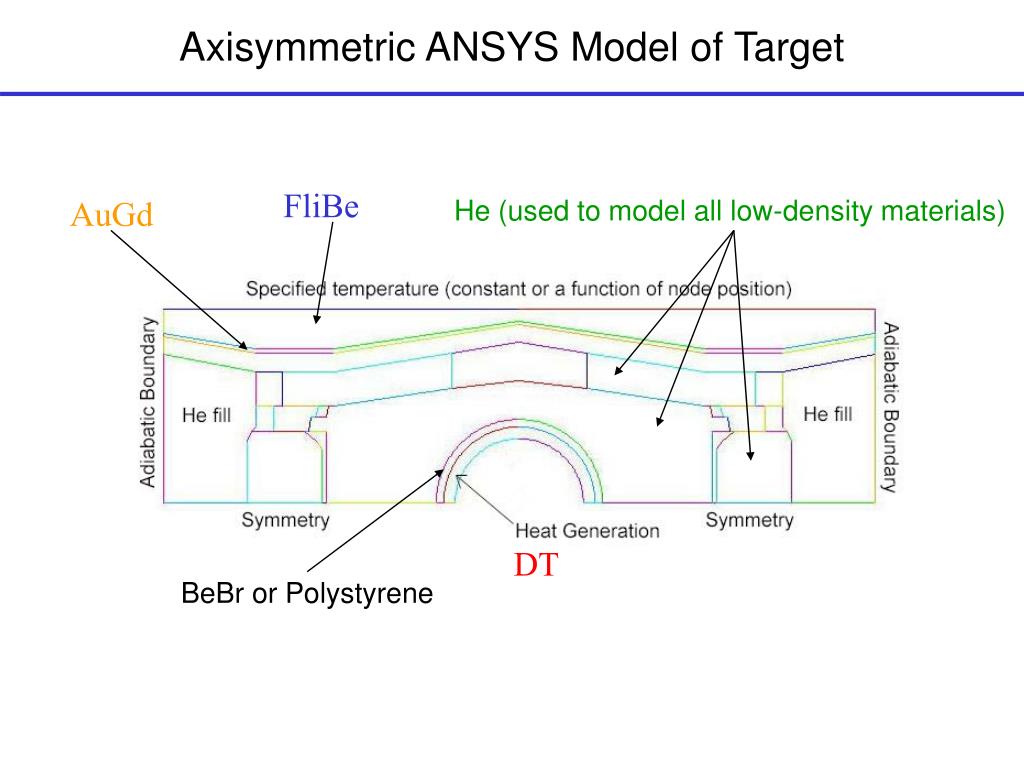 Axisymmetric ANSYS Model of Target

AuGd

FliBe

He (used to model all low-density materials)

Specified temperature (constant or a function of node position)

Adiabatic Boundary

He fill

He fill

Adiabatic Boundary

Symmetry

Heat Generation

Symmetry

DT

BeBr or Polystyrene